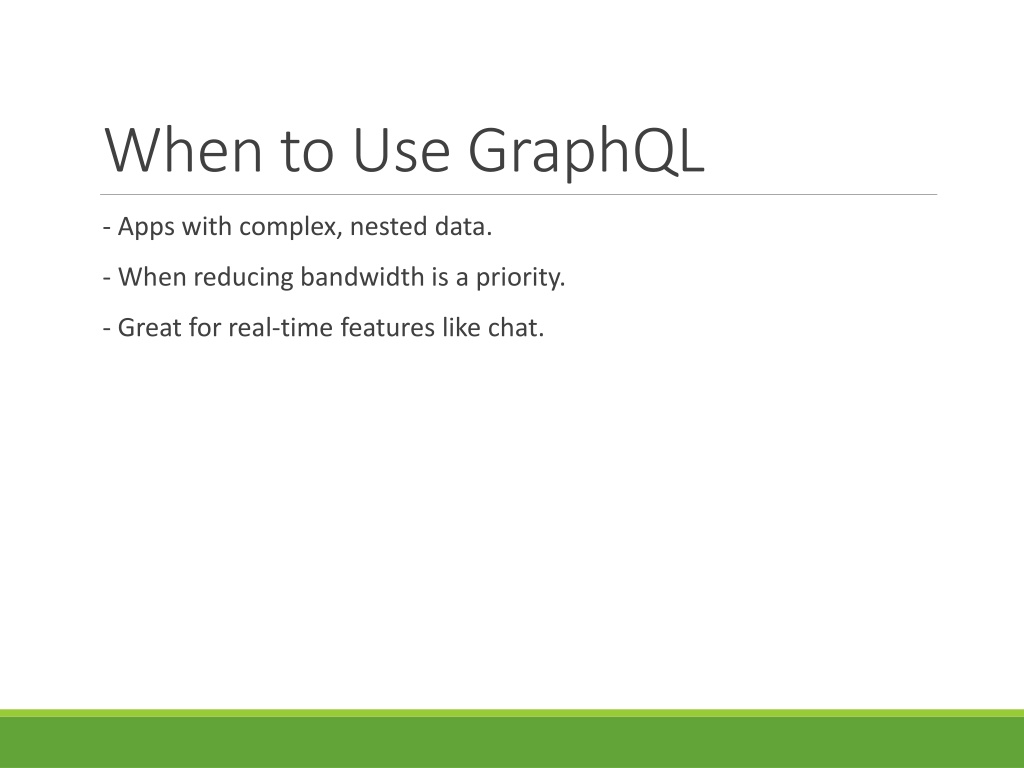 When to Use GraphQL

- Apps with complex, nested data.

- When reducing bandwidth is a priority.

- Great for real-time features like chat.